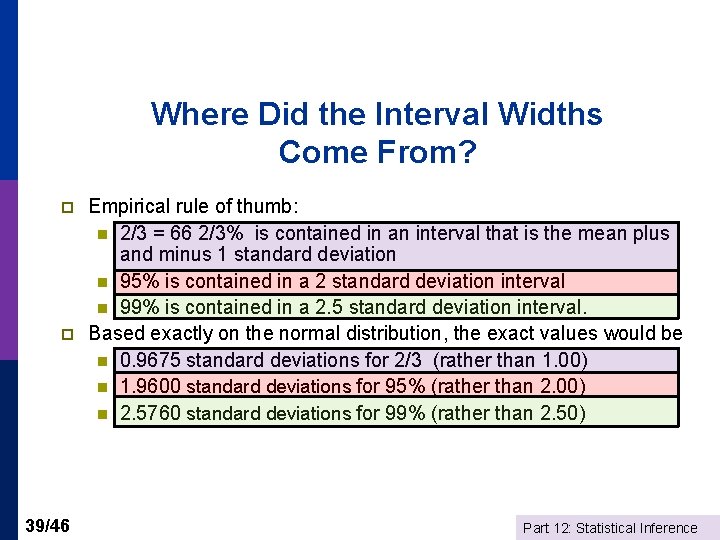 Where Did the Interval Widths Come From?

Empirical rule of thumb:

2/3 = 66 2/3% is contained in an interval that is the mean plus and minus 1 standard deviation

95% is contained in a 2 standard deviation interval

99% is contained in a 2.5 standard deviation interval.

Based exactly on the normal distribution, the exact values would be

0.9675 standard deviations for 2/3 (rather than 1.00)

1.9600 standard deviations for 95% (rather than 2.00)

2.5760 standard deviations for 99% (rather than 2.50)

39/46

Part 12: Statistical Inference